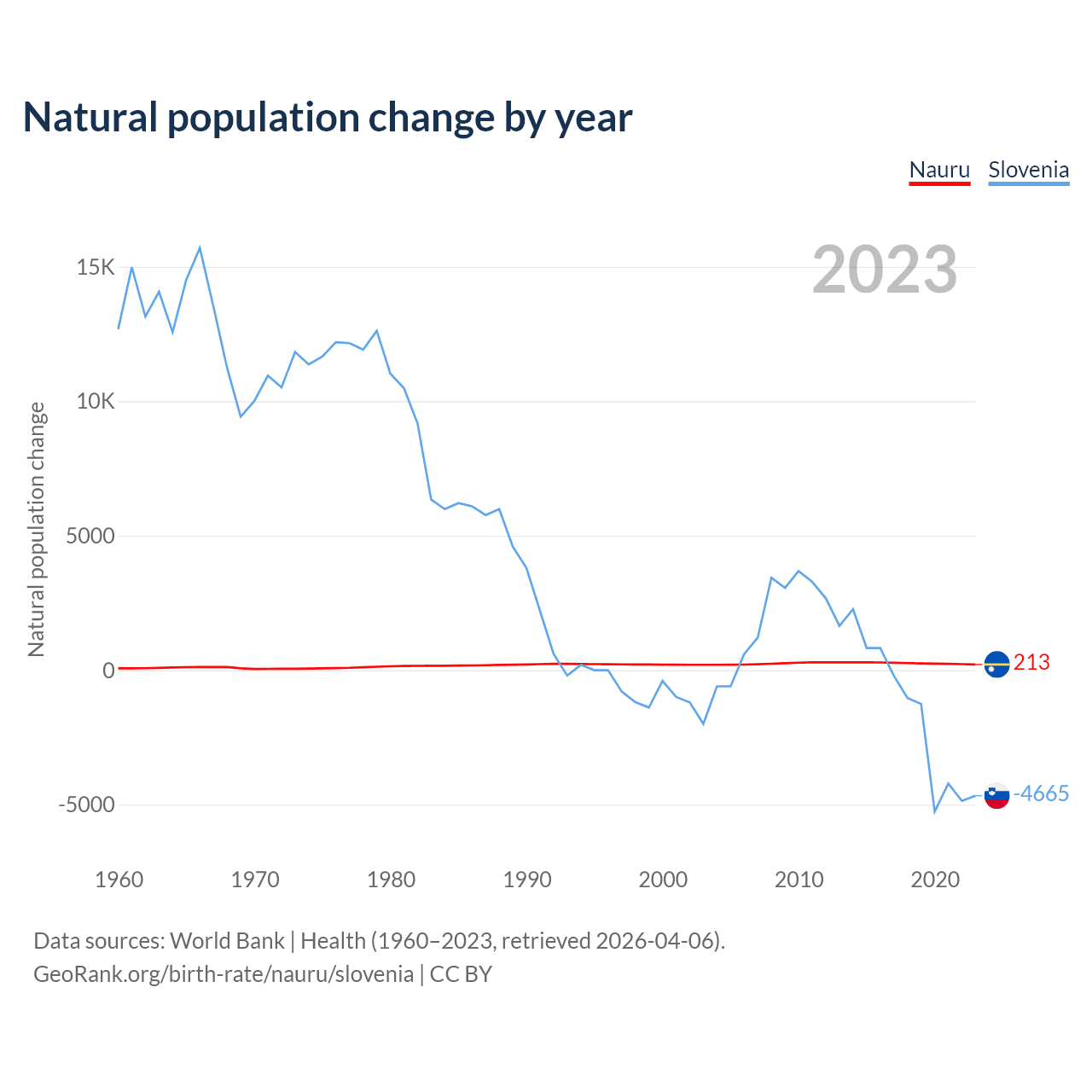 Natural population change by year

Nauru Slovenia

2023

Natural population change

15K
10K
5000
0
-5000

213
-4665

1960 1970 1980 1990 2000 2010 2020

Data sources: World Bank | Health (1960–2023, retrieved 2026-04-06).
GeoRank.org/birth-rate/nauru/slovenia | CC BY